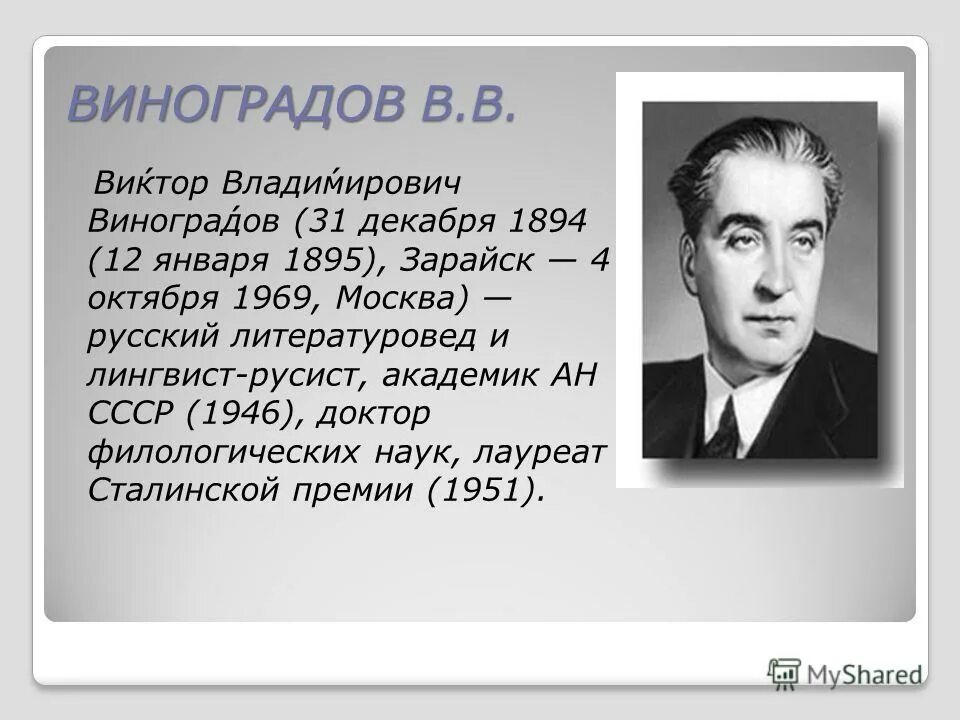 ВИНОГРАДОВ В.В.

Ви́ктор Влади́мирович Виногра́дов (31 декабря 1894 (12 января 1895), Зарайск — 4 октября 1969, Москва) — русский литературовед и лингвист-русист, академик АН СССР (1946), доктор филологических наук, лауреат Сталинской премии (1951).

MyShared